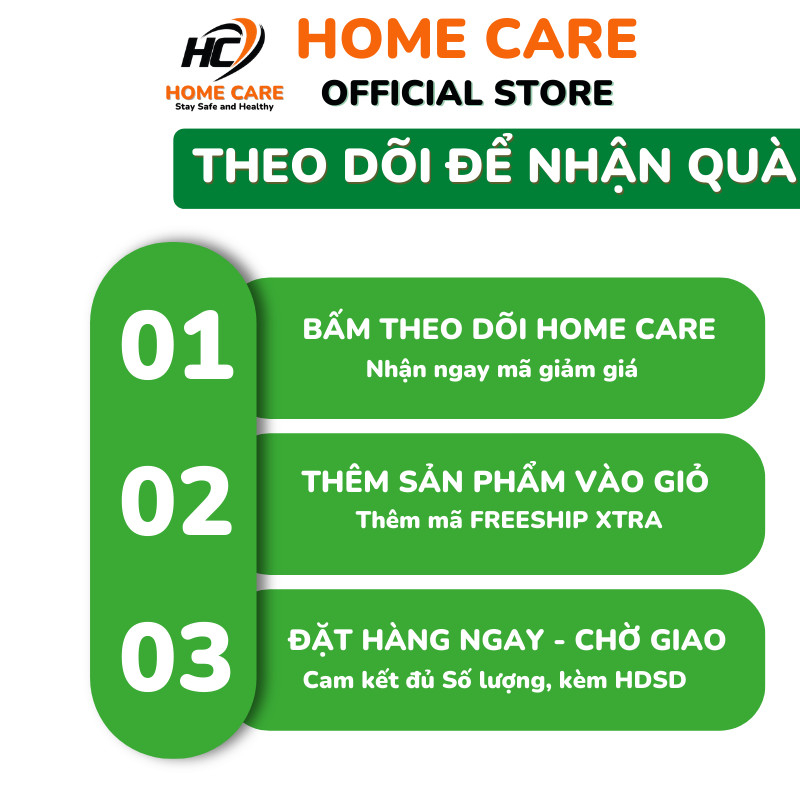 HC
HOME CARE
Stay Safe and Healthy

HOME CARE
OFFICIAL STORE

THEO DÕI ĐỂ NHẬN QUÀ

01
BẤM THEO DÕI HOME CARE
Nhận ngay mã giảm giá

02
THÊM SẢN PHẨM VÀO GIỎ
Thêm mã FREESHIP XTRA

03
ĐẶT HÀNG NGAY - CHỜ GIAO
Cam kết đủ Số lượng, kèm HDSD